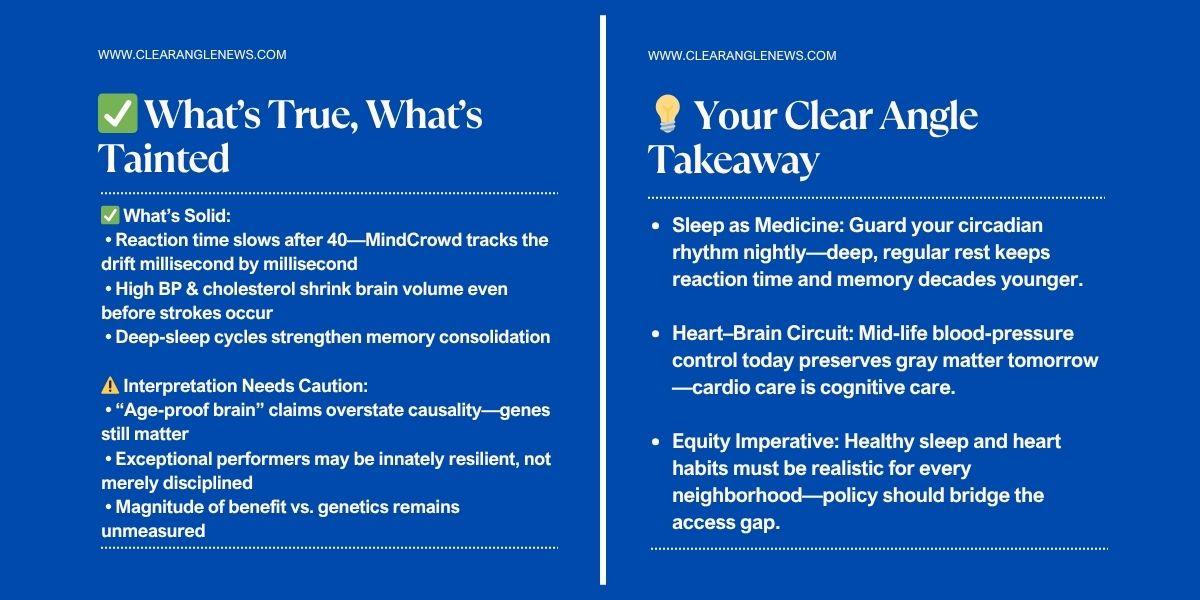 WWW.CLEARANGLENEWS.COM

✅ What's True, What's Tainted

✅ What's Solid:
• Reaction time slows after 40—MindCrowd tracks the drift millisecond by millisecond
• High BP & cholesterol shrink brain volume even before strokes occur
• Deep-sleep cycles strengthen memory consolidation

⚠️ Interpretation Needs Caution:
• "Age-proof brain" claims overstate causality—genes still matter
• Exceptional performers may be innately resilient, not merely disciplined
• Magnitude of benefit vs. genetics remains unmeasured

WWW.CLEARANGLENEWS.COM

💡 Your Clear Angle Takeaway

• Sleep as Medicine: Guard your circadian rhythm nightly—deep, regular rest keeps reaction time and memory decades younger.

• Heart–Brain Circuit: Mid-life blood-pressure control today preserves gray matter tomorrow—cardio care is cognitive care.

• Equity Imperative: Healthy sleep and heart habits must be realistic for every neighborhood—policy should bridge the access gap.